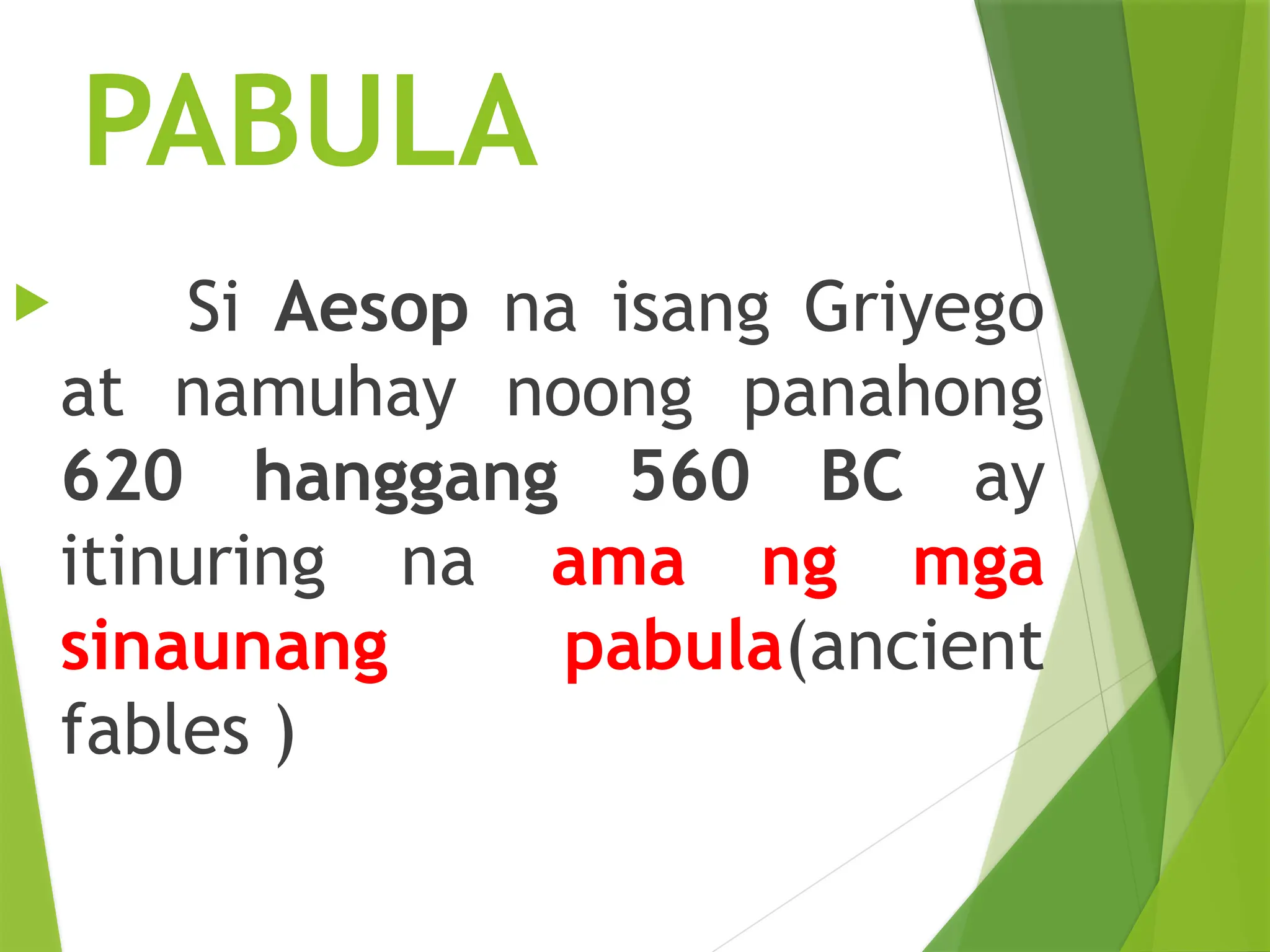 PABULA

Si Aesop na isang Griyego at namuhay noong panahong 620 hanggang 560 BC ay itinuring na ama ng mga sinaunang pabula(ancient fables )